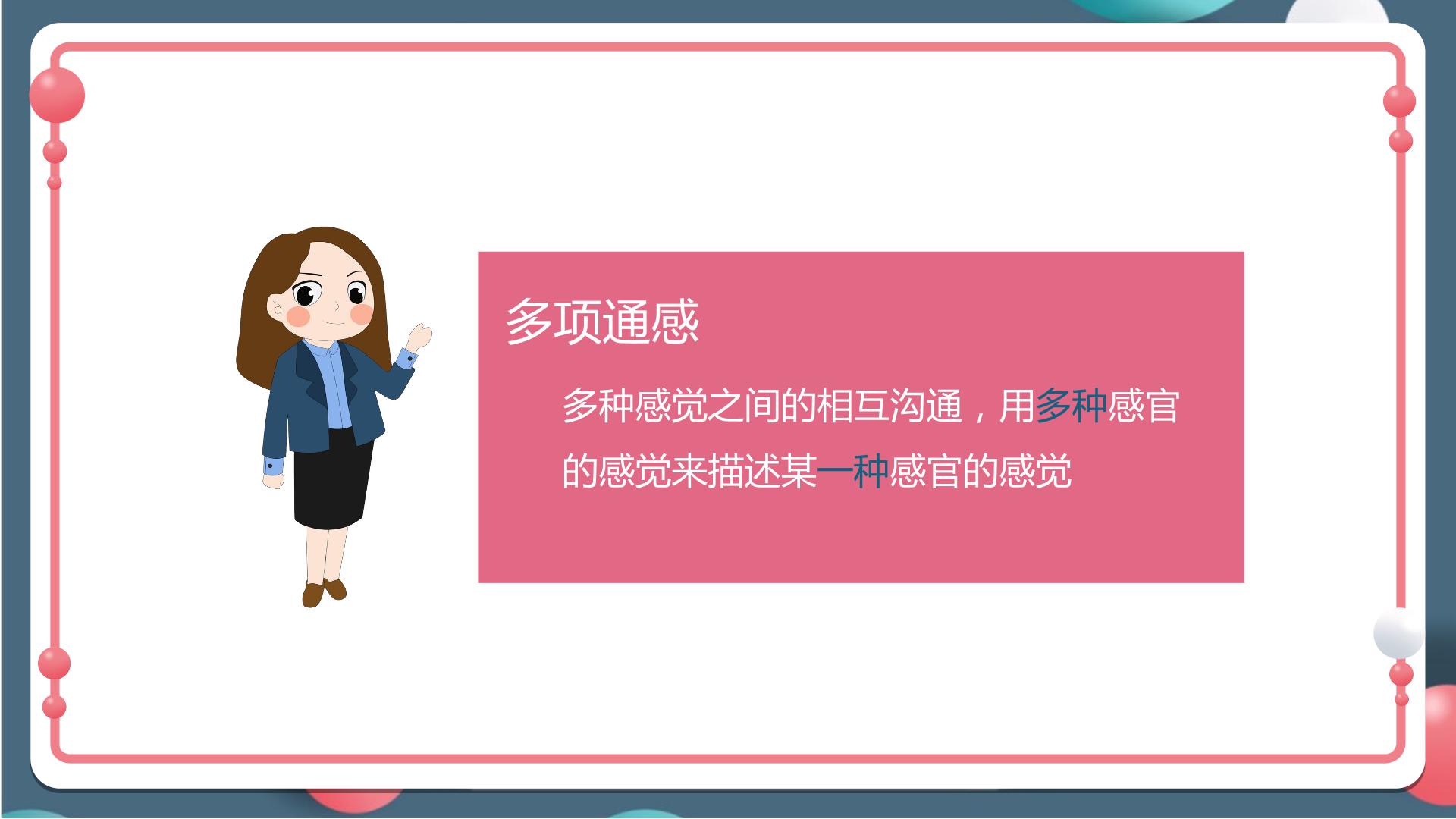 多项通感

多种感觉之间的相互沟通，用多种感官的感觉来描述某一种感官的感觉